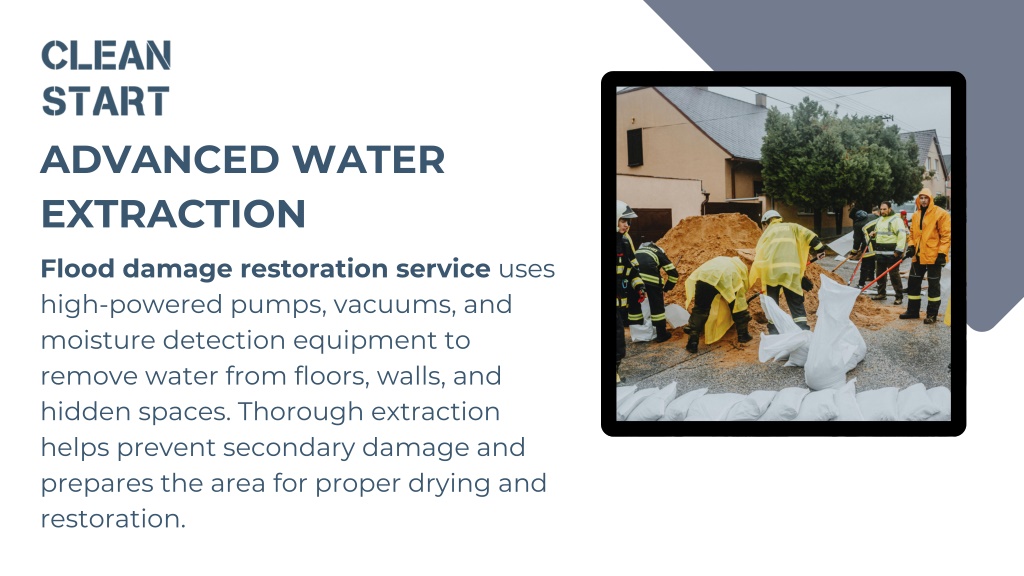 CLEAN
START

ADVANCED WATER EXTRACTION

Flood damage restoration service uses high-powered pumps, vacuums, and moisture detection equipment to remove water from floors, walls, and hidden spaces. Thorough extraction helps prevent secondary damage and prepares the area for proper drying and restoration.